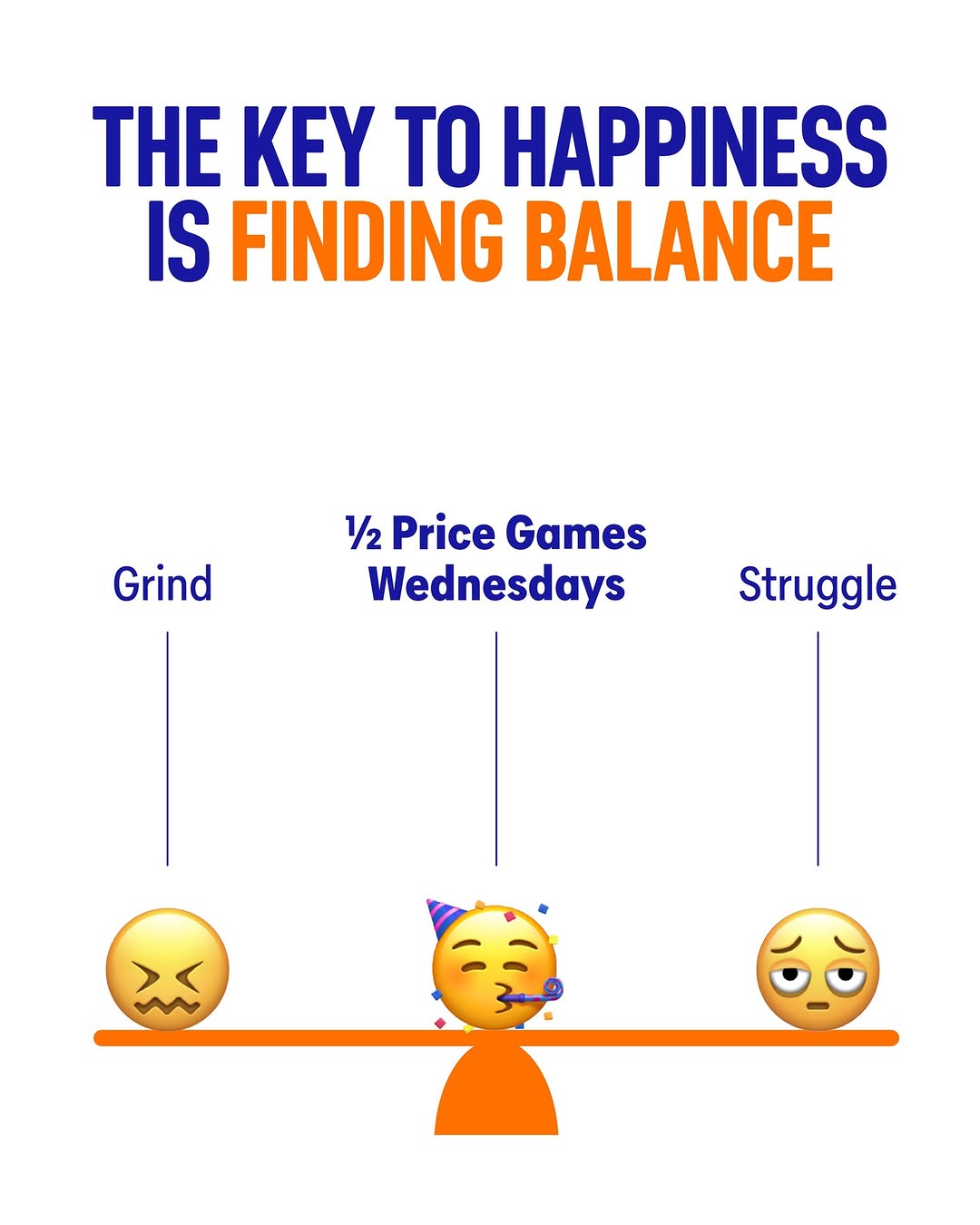 THE KEY TO HAPPINESS IS FINDING BALANCE

Grind

½ Price Games Wednesdays

Struggle